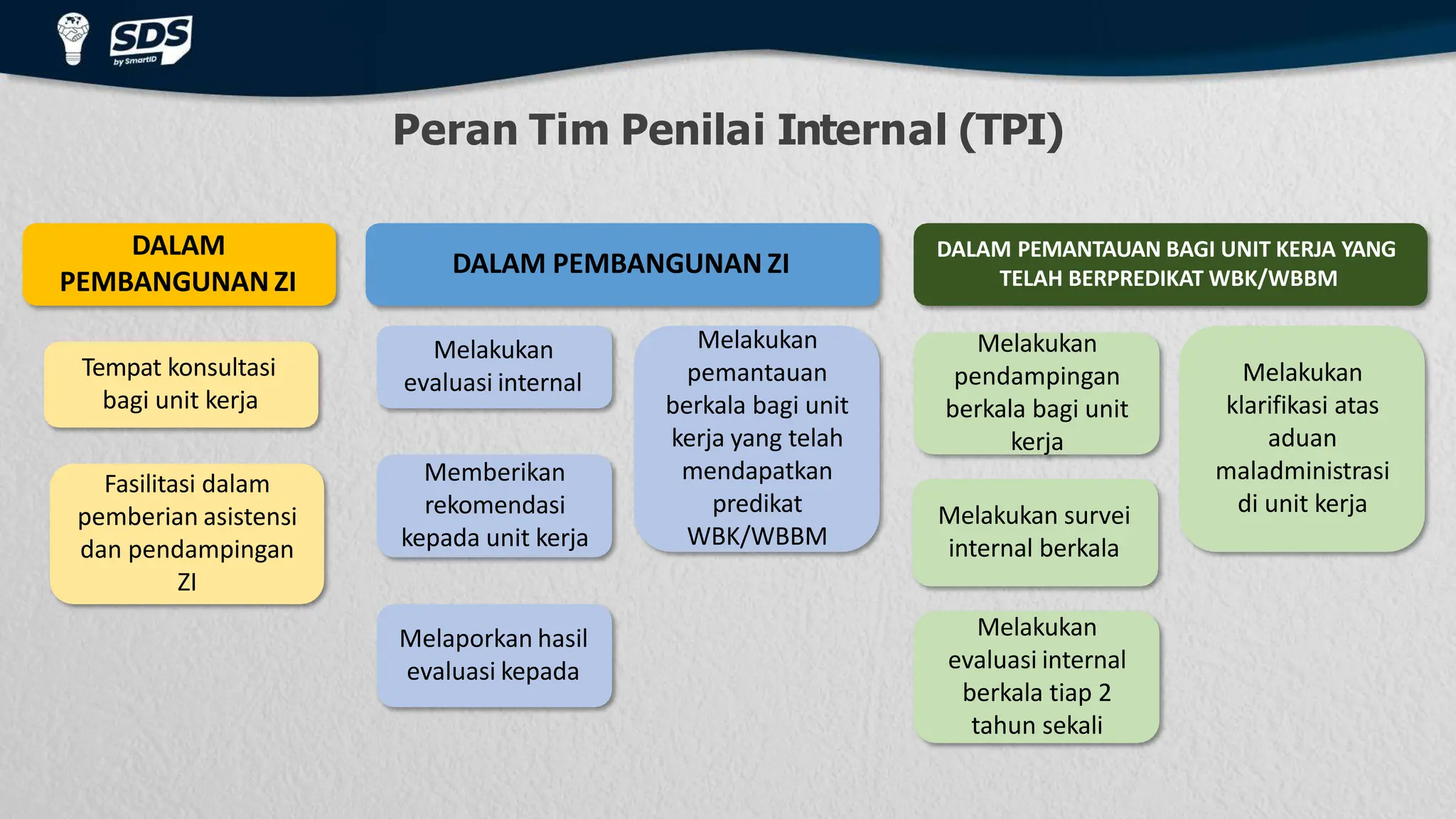 SDS
by SmartID

Peran Tim Penilai Internal (TPI)

DALAM PEMBANGUNAN ZI

Tempat konsultasi bagi unit kerja

Fasilitasi dalam pemberian asistensi dan pendampingan ZI

DALAM PEMBANGUNAN ZI

Melakukan evaluasi internal

Memberikan rekomendasi kepada unit kerja

Melaporkan hasil evaluasi kepada

Melakukan pemantauan berkala bagi unit kerja yang telah mendapatkan predikat WBK/WBBM

DALAM PEMANTAUAN BAGI UNIT KERJA YANG TELAH BERPREDIKAT WBK/WBBM

Melakukan pendampingan berkala bagi unit kerja

Melakukan survei internal berkala

Melakukan evaluasi internal berkala tiap 2 tahun sekali

Melakukan klarifikasi atas aduan maladministrasi di unit kerja